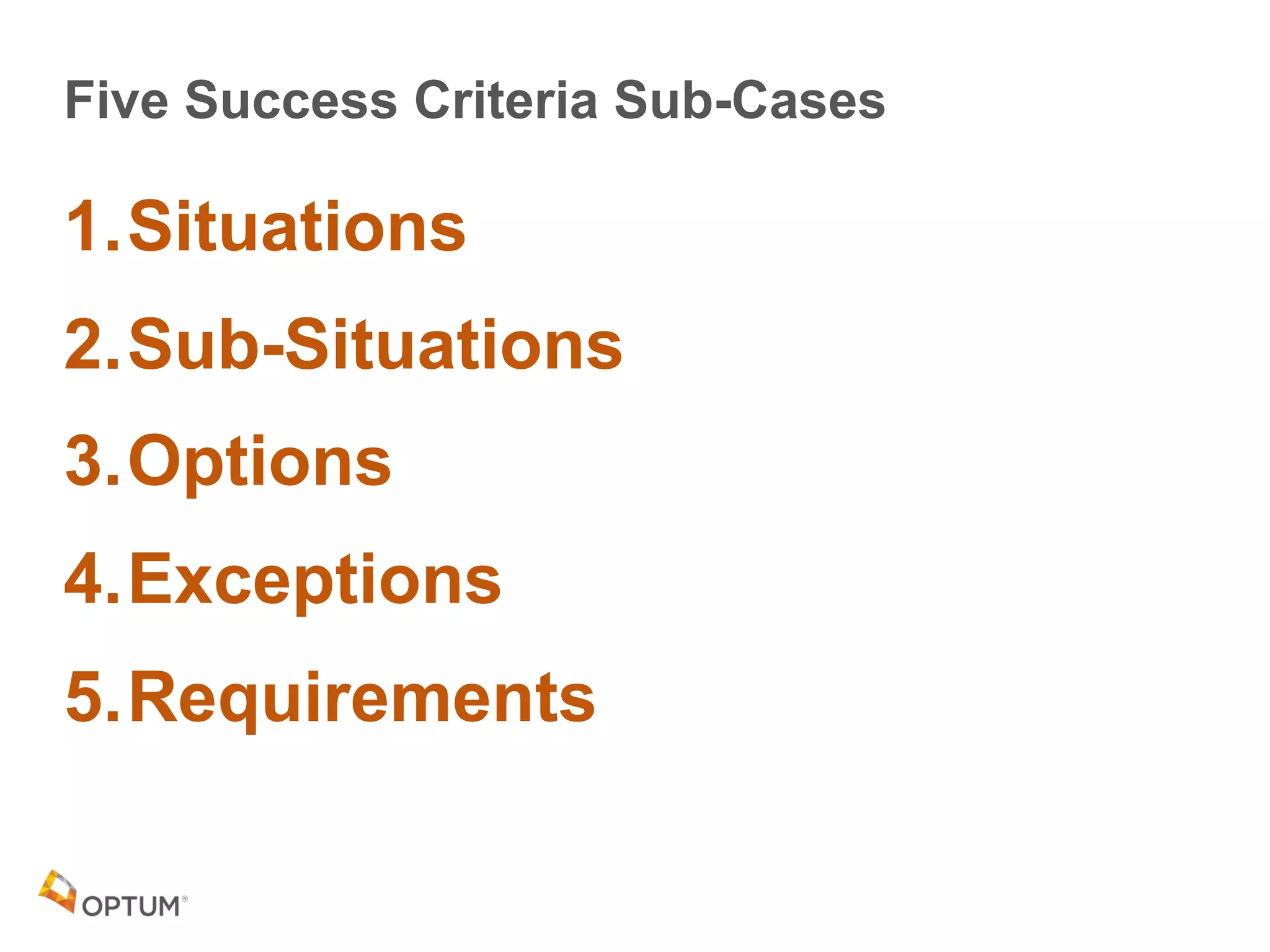 Five Success Criteria Sub-Cases

1. Situations
2. Sub-Situations
3. Options
4. Exceptions
5. Requirements

OPTUM®